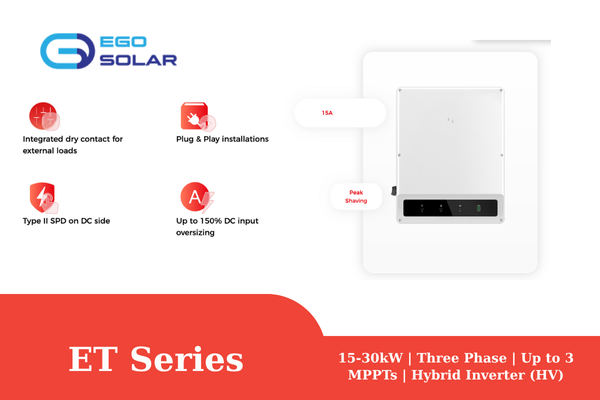 EGO SOLAR

Integrated dry contact for external loads

Plug & Play installations

Type II SPD on DC side

Up to 150% DC input oversizing

15A

Peak Shaving

ET Series

15-30kW | Three Phase | Up to 3 MPPTs | Hybrid Inverter (HV)